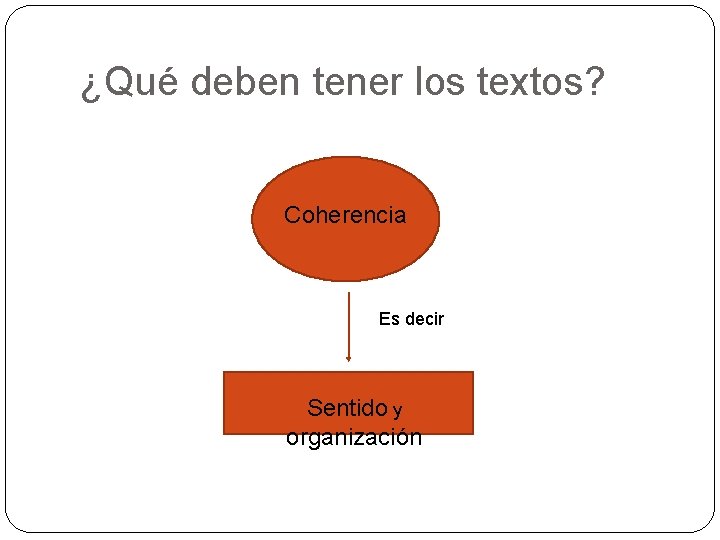 ¿Qué deben tener los textos?

Coherencia

Es decir

Sentido y organización